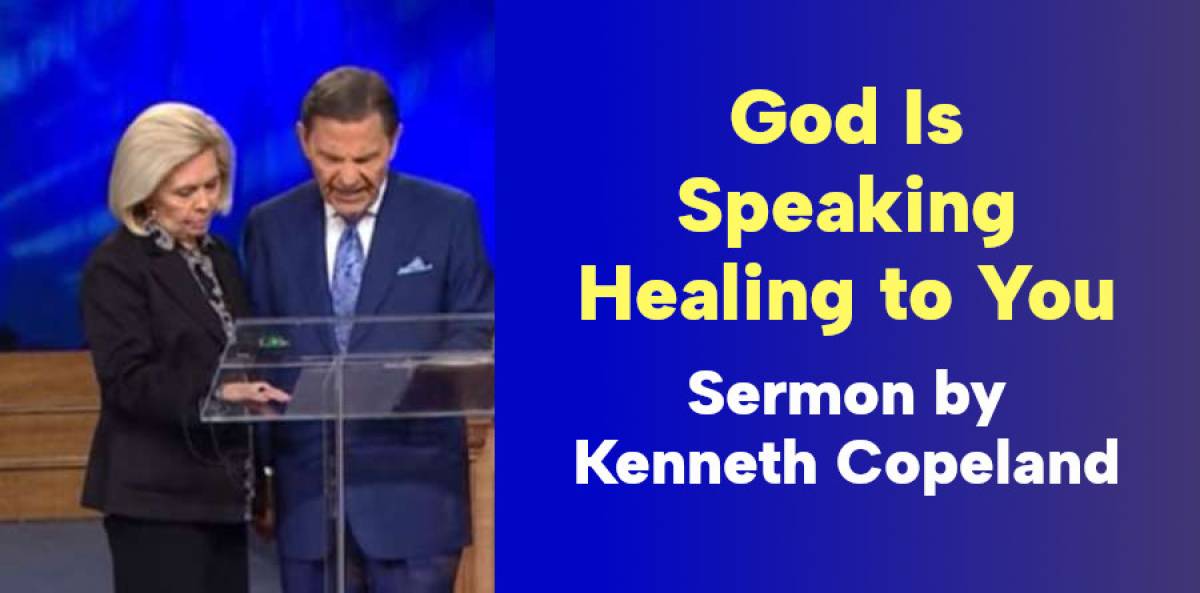 God Is Speaking Healing to You

Sermon by Kenneth Copeland